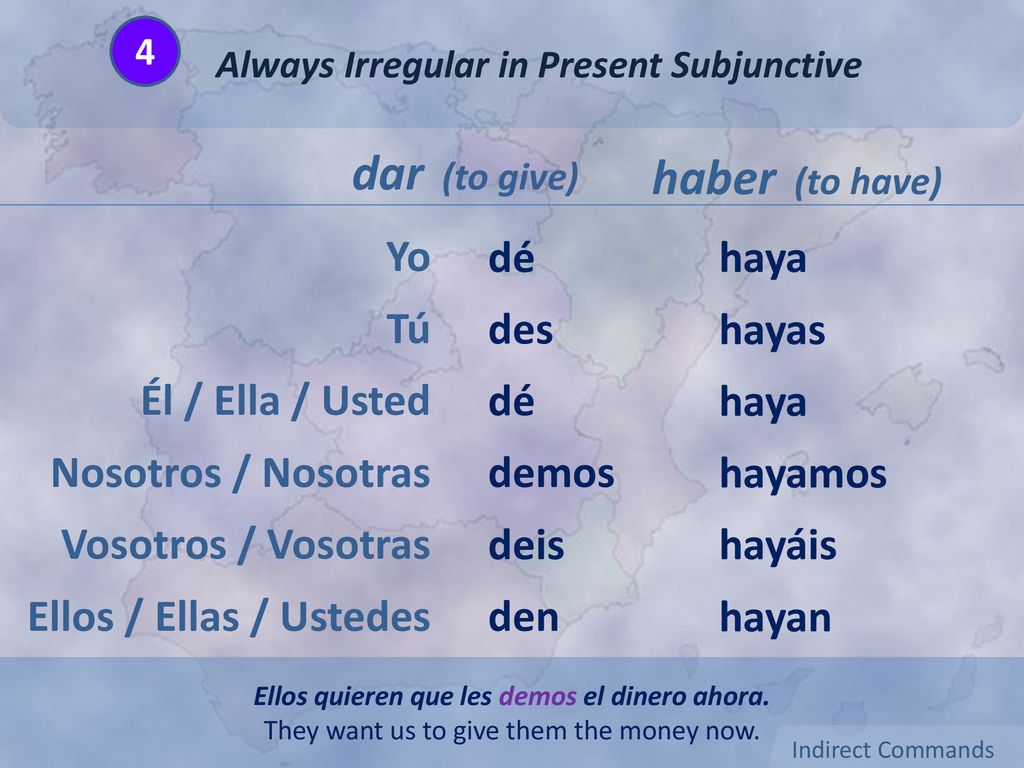 4

Always Irregular in Present Subjunctive

| | dar (to give) | haber (to have) |
|---|---|---|
| Yo | dé | haya |
| Tú | des | hayas |
| Él / Ella / Usted | dé | haya |
| Nosotros / Nosotras | demos | hayamos |
| Vosotros / Vosotras | deis | hayáis |
| Ellos / Ellas / Ustedes | den | hayan |

Ellos quieren que les demos el dinero ahora.
They want us to give them the money now.

Indirect Commands